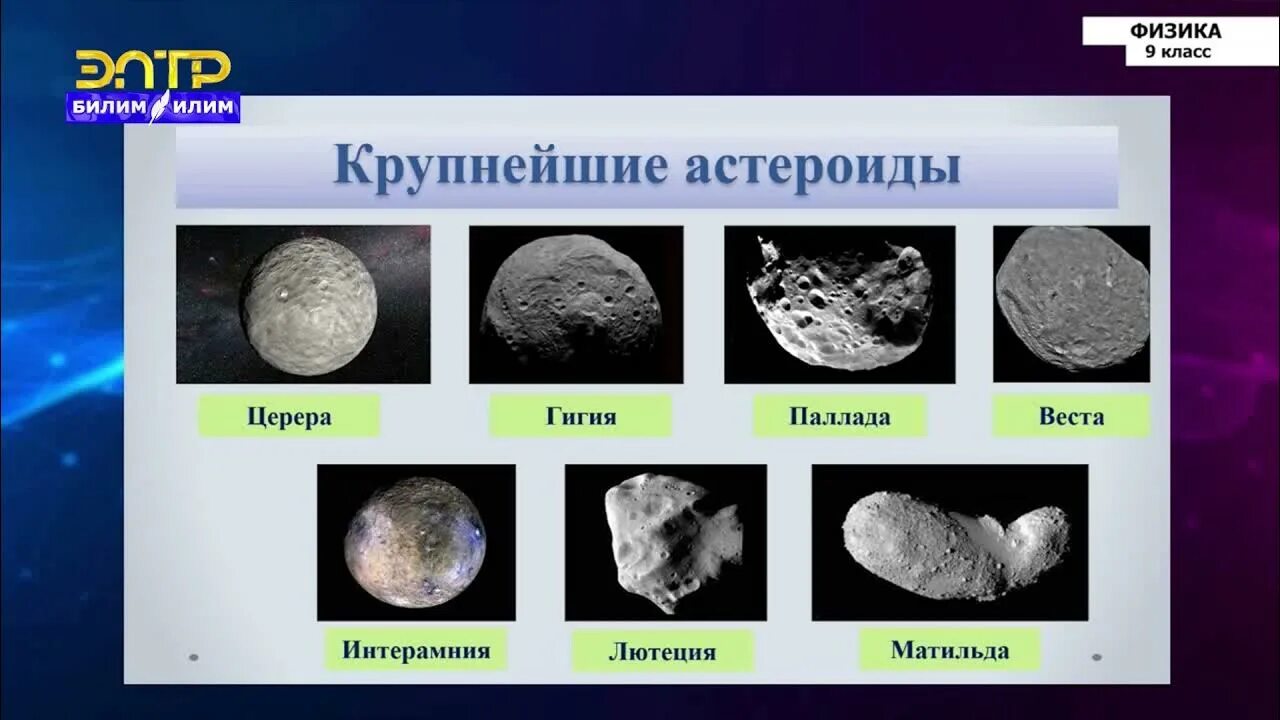 ЭЛТР
БИЛИМ ИЛИМ

ФИЗИКА
9 класс

Крупнейшие астероиды

Церера

Гигия

Паллада

Веста

Интерамния

Лютеция

Матильда